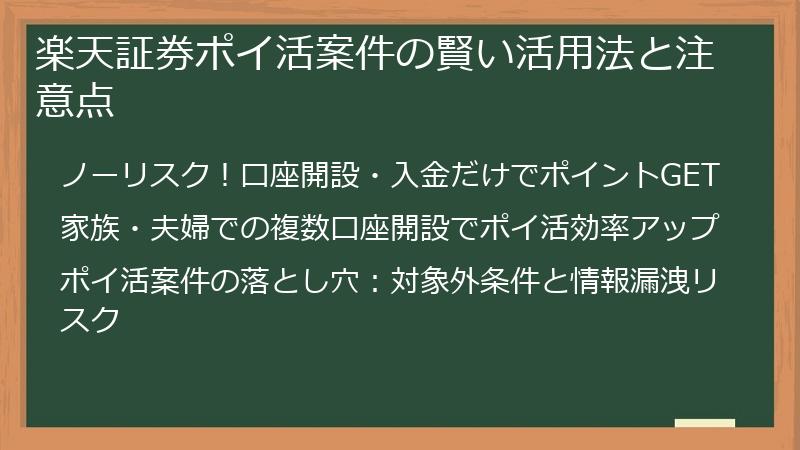 楽天証券ポイ活案件の賢い活用法と注意点

ノーリスク！口座開設・入金だけでポイントGET

家族・夫婦での複数口座開設でポイ活効率アップ

ポイ活案件の落とし穴：対象外条件と情報漏洩リスク